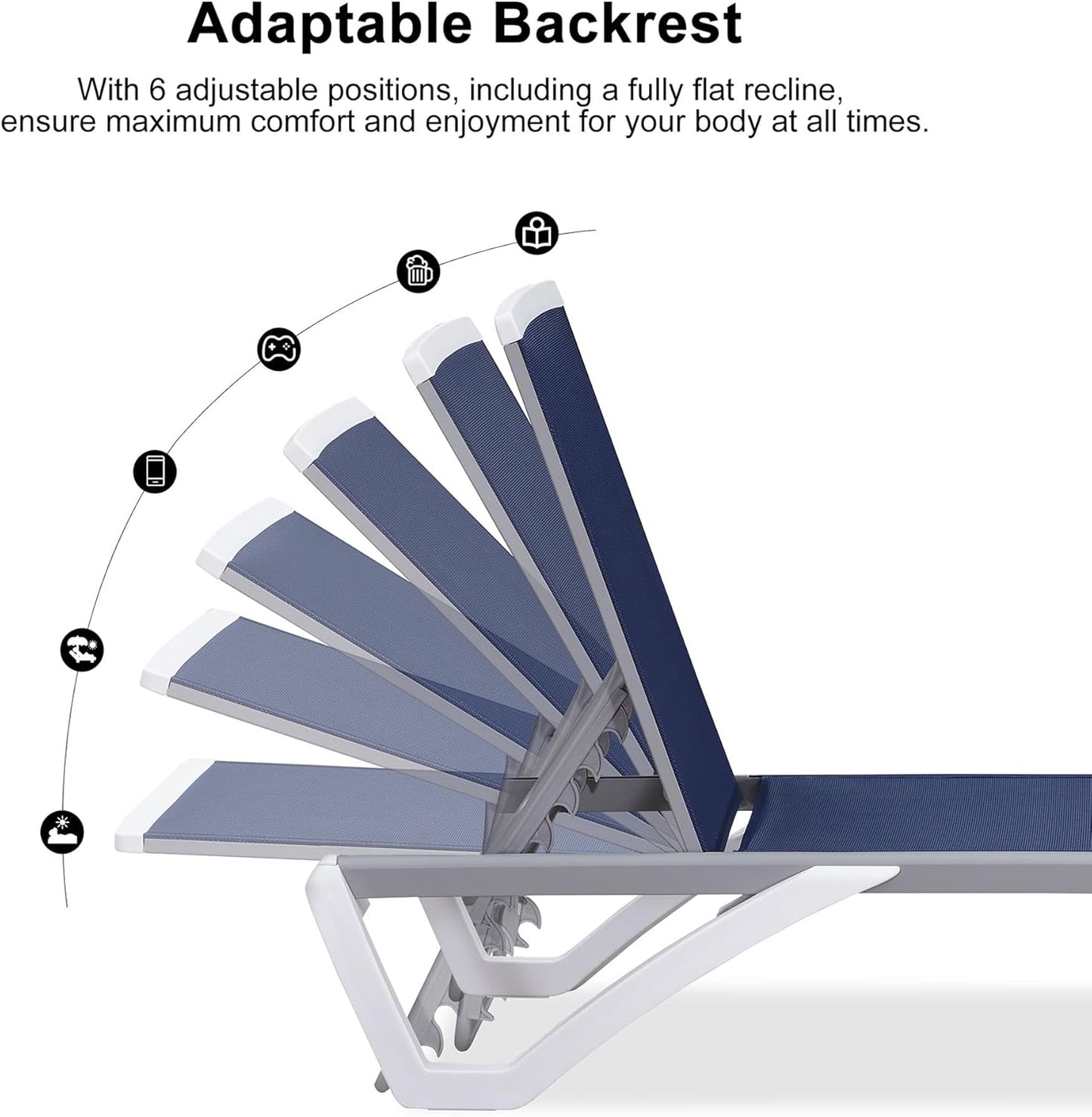 Adaptable Backrest

With 6 adjustable positions, including a fully flat recline, ensure maximum comfort and enjoyment for your body at all times.